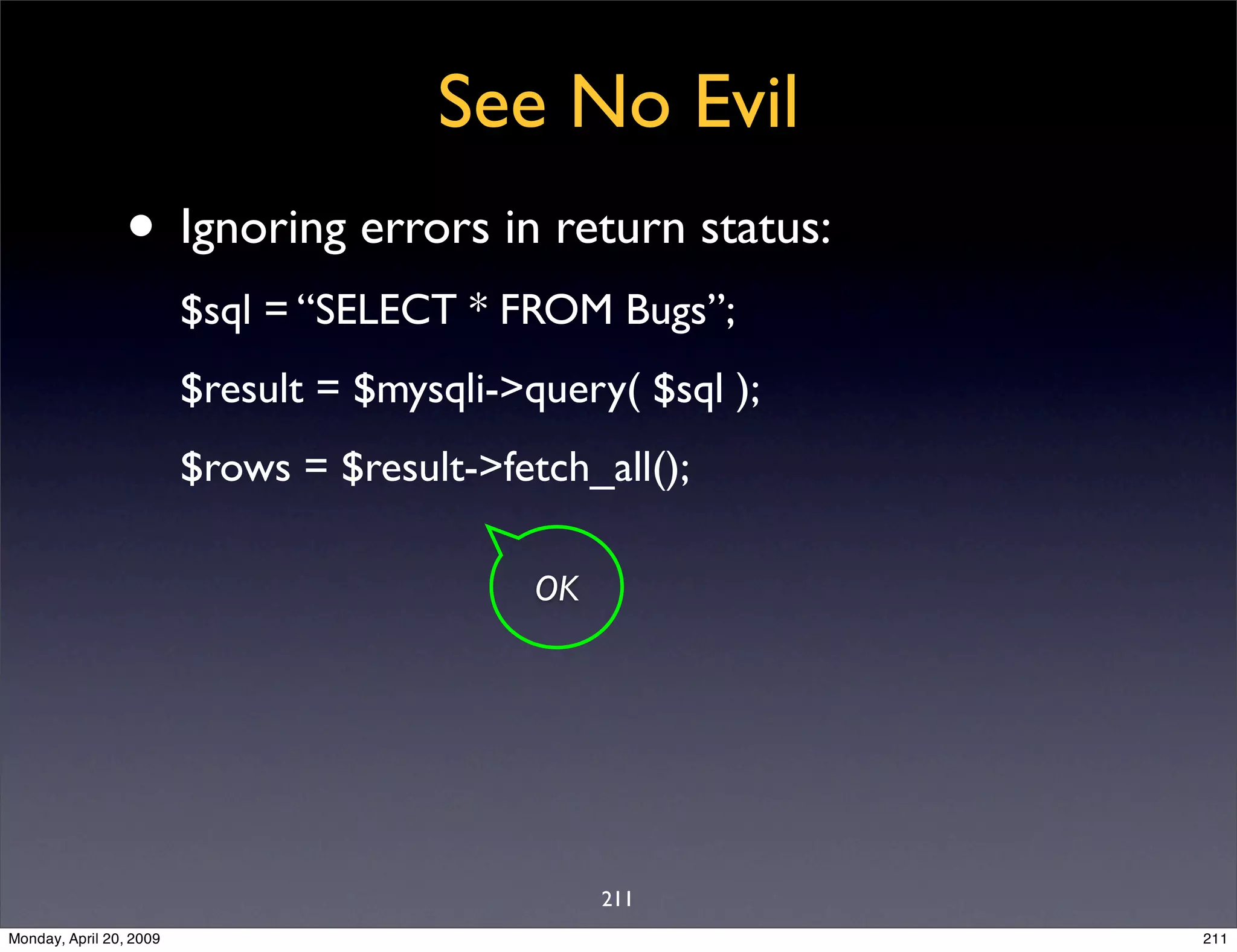 See No Evil

• Ignoring errors in return status:

$sql = “SELECT * FROM Bugs”;

$result = $mysqli->query( $sql );

$rows = $result->fetch_all();

OK

211

Monday, April 20, 2009

211